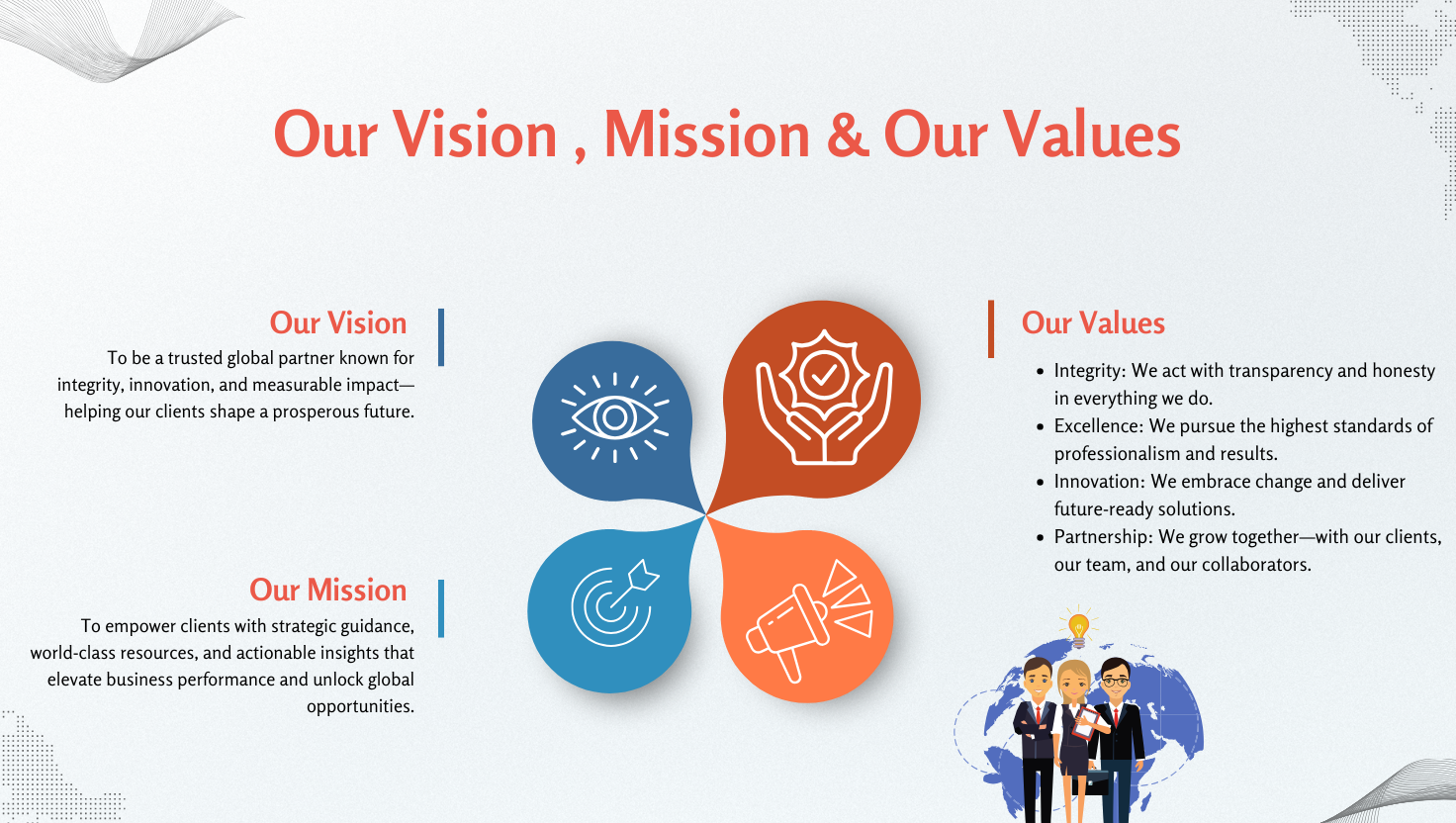 Our Vision , Mission & Our Values

Our Vision
To be a trusted global partner known for integrity, innovation, and measurable impact—helping our clients shape a prosperous future.

Our Mission
To empower clients with strategic guidance, world-class resources, and actionable insights that elevate business performance and unlock global opportunities.

Our Values
- Integrity: We act with transparency and honesty in everything we do.
- Excellence: We pursue the highest standards of professionalism and results.
- Innovation: We embrace change and deliver future-ready solutions.
- Partnership: We grow together—with our clients, our team, and our collaborators.